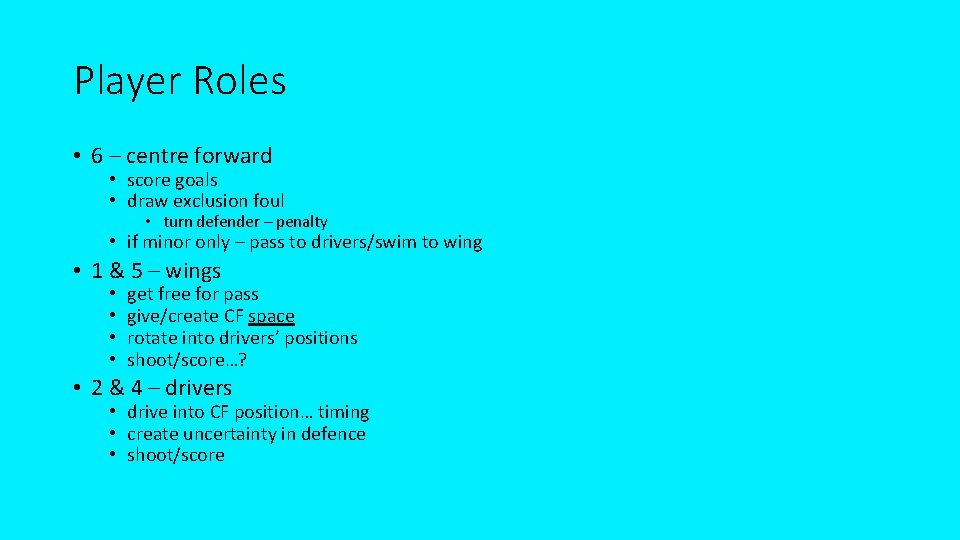 Player Roles

• 6 – centre forward
  • score goals
  • draw exclusion foul
    • turn defender – penalty
  • if minor only – pass to drivers/swim to wing
• 1 & 5 – wings
  • get free for pass
  • give/create CF space
  • rotate into drivers' positions
  • shoot/score…?
• 2 & 4 – drivers
  • drive into CF position… timing
  • create uncertainty in defence
  • shoot/score